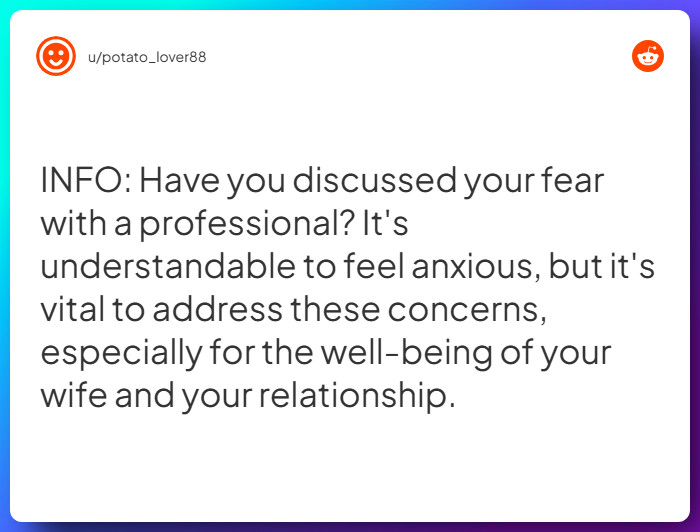 u/potato_lover88

INFO: Have you discussed your fear with a professional? It's understandable to feel anxious, but it's vital to address these concerns, especially for the well-being of your wife and your relationship.